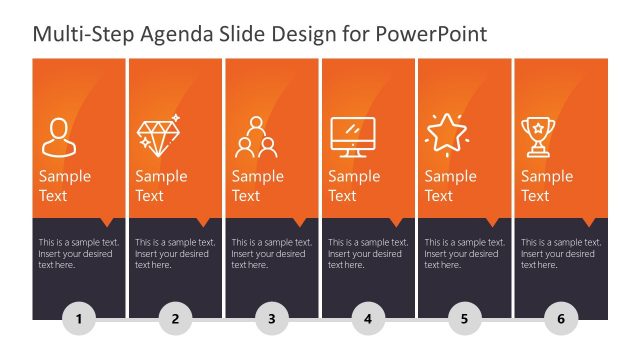 Multi-Step Agenda Slide Design for PowerPoint

Sample Text

This is a sample text. Insert your desired text here.

1

Sample Text

This is a sample text. Insert your desired text here.

2

Sample Text

This is a sample text. Insert your desired text here.

3

Sample Text

This is a sample text. Insert your desired text here.

4

Sample Text

This is a sample text. Insert your desired text here.

5

Sample Text

This is a sample text. Insert your desired text here.

6